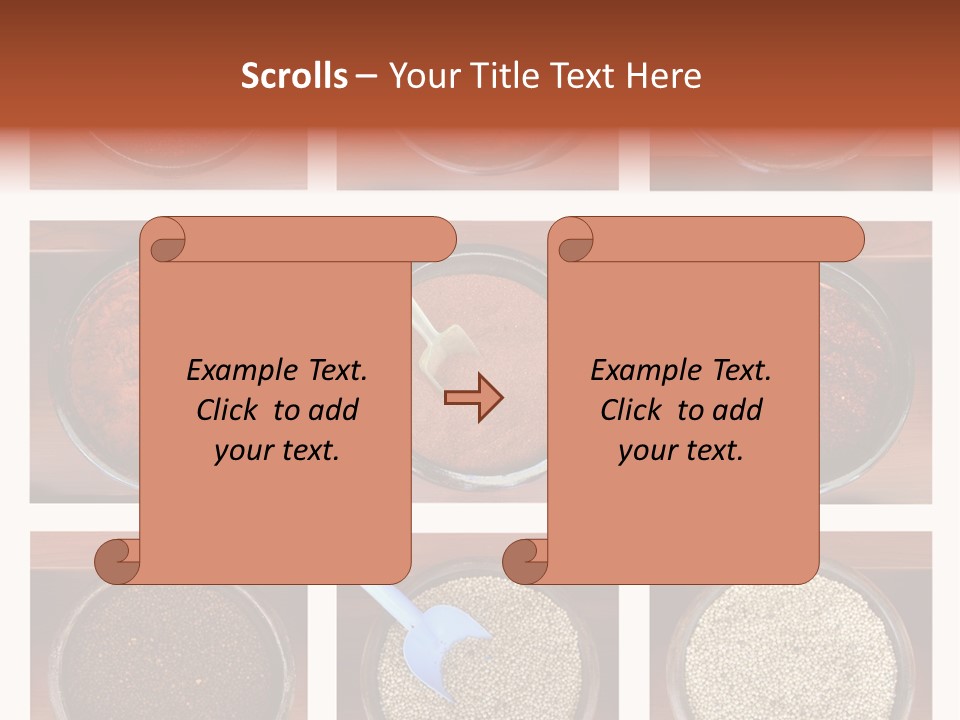 Scrolls – Your Title Text Here

Example Text. Click to add your text.

Example Text. Click to add your text.